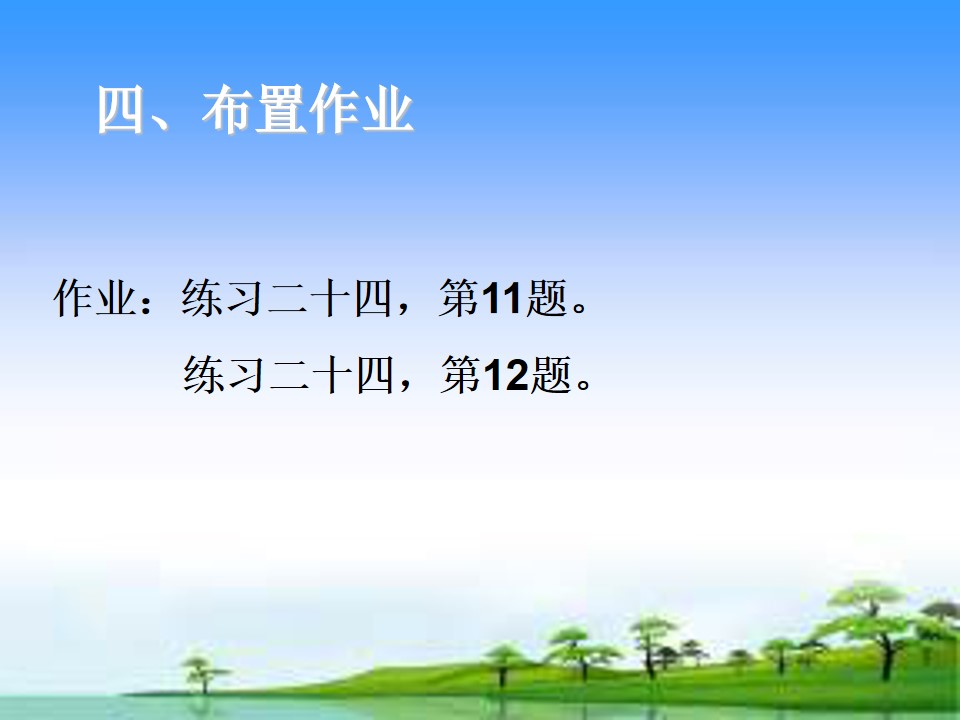 四、布置作业

作业：练习二十四，第11题。

练习二十四，第12题。